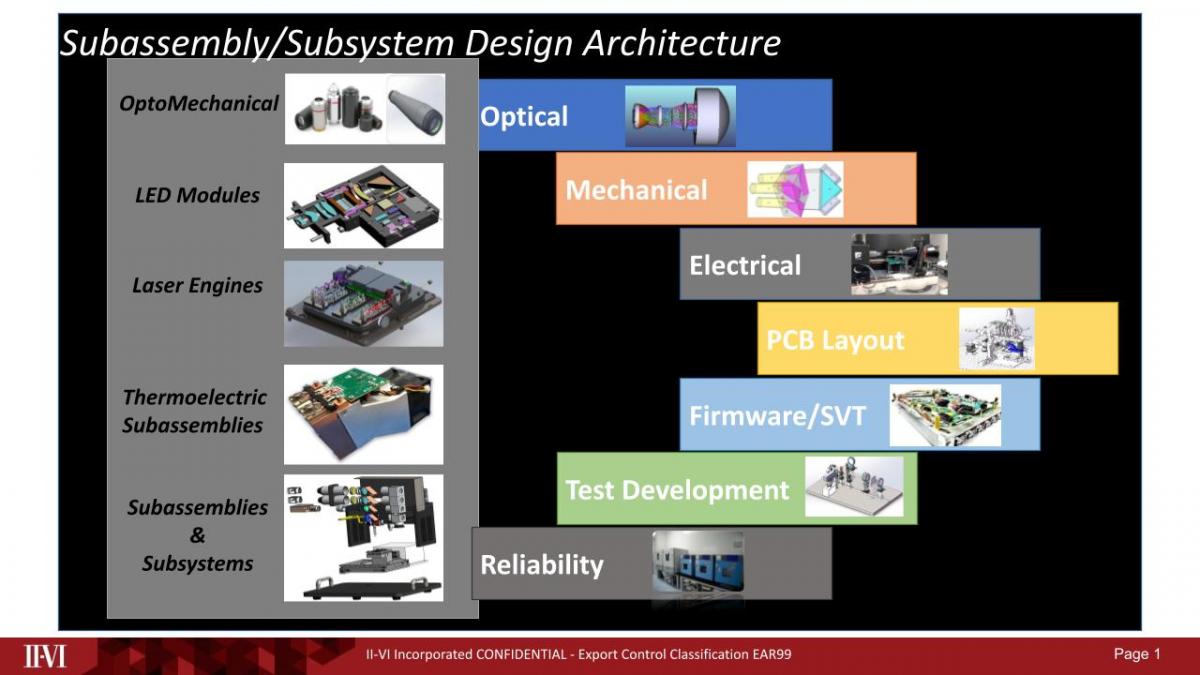 Subassembly/Subsystem Design Architecture

OptoMechanical

LED Modules

Laser Engines

Thermoelectric Subassemblies

Subassemblies & Subsystems

Optical

Mechanical

Electrical

PCB Layout

Firmware/SVT

Test Development

Reliability

II-VI

II-VI Incorporated CONFIDENTIAL - Export Control Classification EAR99

Page 1